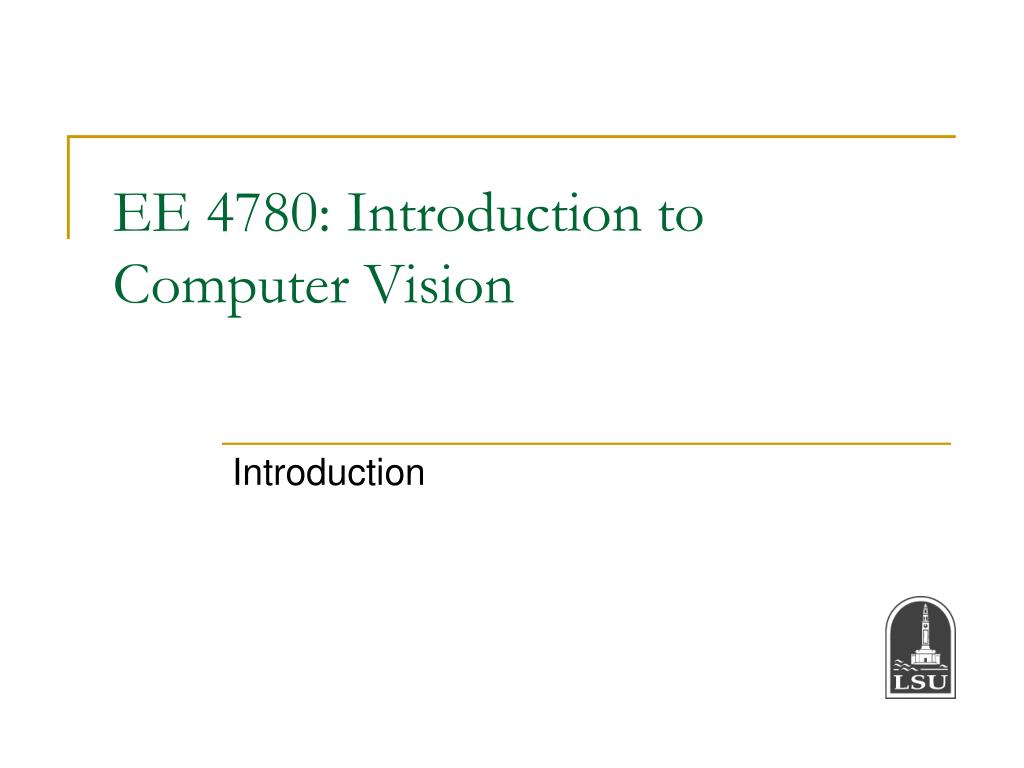 EE 4780: Introduction to Computer Vision

Introduction

LSU